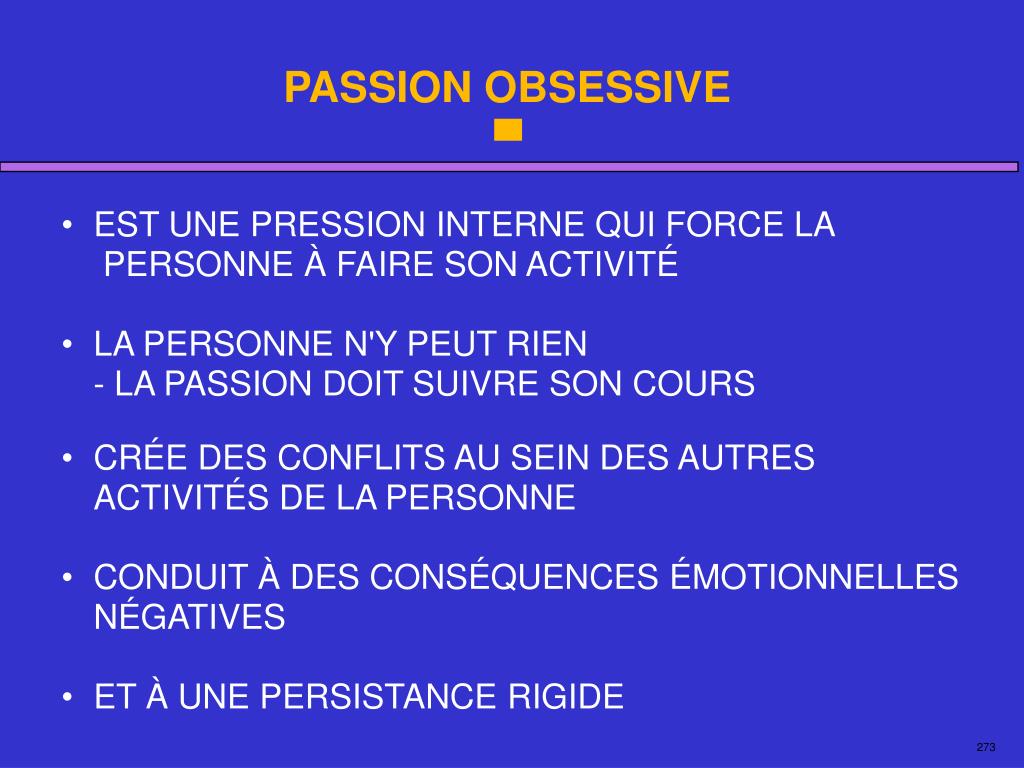 PASSION OBSESSIVE

• EST UNE PRESSION INTERNE QUI FORCE LA PERSONNE À FAIRE SON ACTIVITÉ

• LA PERSONNE N'Y PEUT RIEN
- LA PASSION DOIT SUIVRE SON COURS

• CRÉE DES CONFLITS AU SEIN DES AUTRES ACTIVITÉS DE LA PERSONNE

• CONDUIT À DES CONSÉQUENCES ÉMOTIONNELLES NÉGATIVES

• ET À UNE PERSISTANCE RIGIDE

273